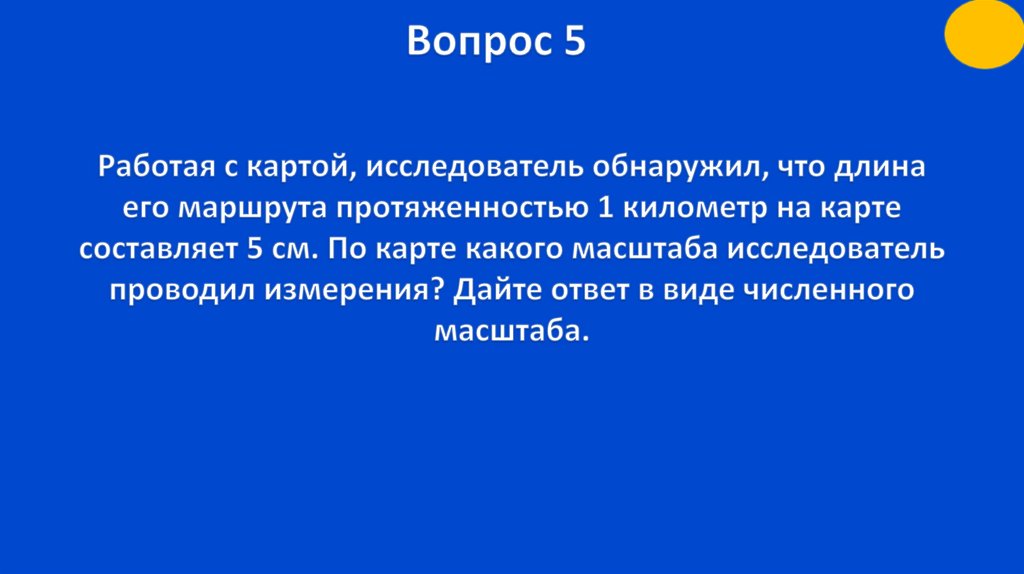 Вопрос 5

Работая с картой, исследователь обнаружил, что длина его маршрута протяженностью 1 километр на карте составляет 5 см. По карте какого масштаба исследователь проводил измерения? Дайте ответ в виде численного масштаба.